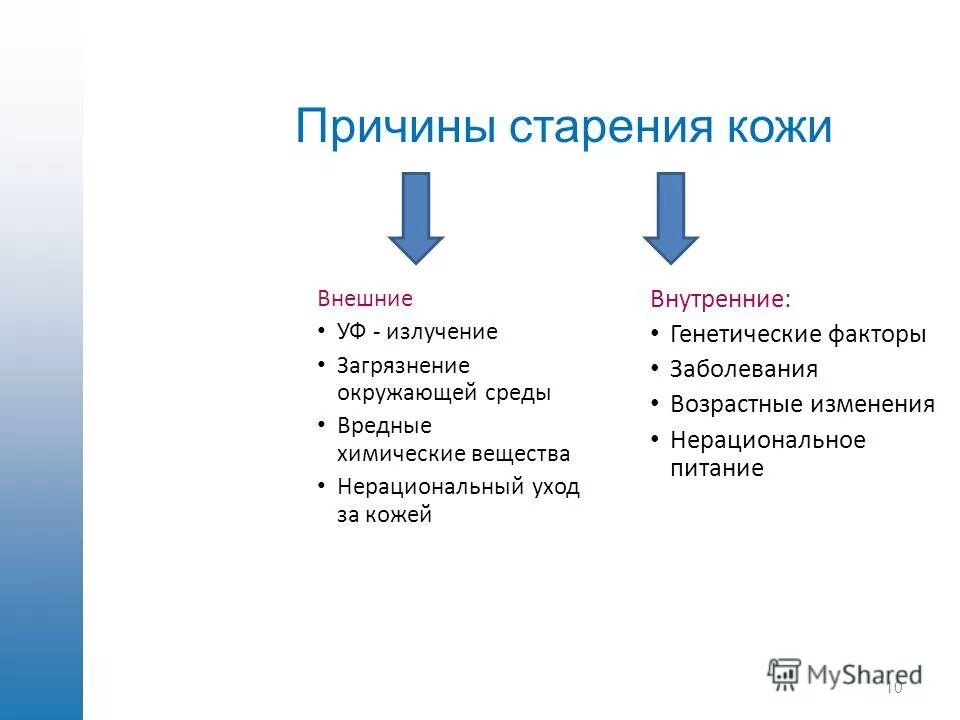 Причины старения кожи

Внешние
• УФ - излучение
• Загрязнение окружающей среды
• Вредные химические вещества
• Нерациональный уход за кожей

Внутренние:
• Генетические факторы
• Заболевания
• Возрастные изменения
• Нерациональное питание

MyShared
10